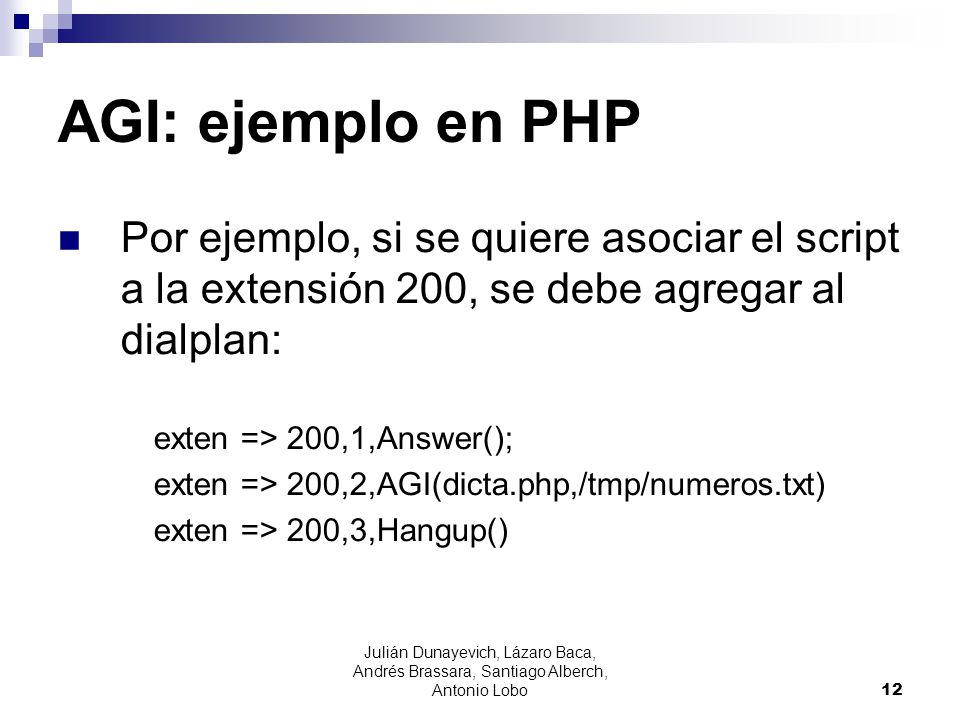 AGI: ejemplo en PHP

Por ejemplo, si se quiere asociar el script a la extensión 200, se debe agregar al dialplan:

exten => 200,1,Answer();
exten => 200,2,AGI(dicta.php,/tmp/numeros.txt)
exten => 200,3,Hangup()

Julián Dunayevich, Lázaro Baca, Andrés Brassara, Santiago Alberch, Antonio Lobo

12